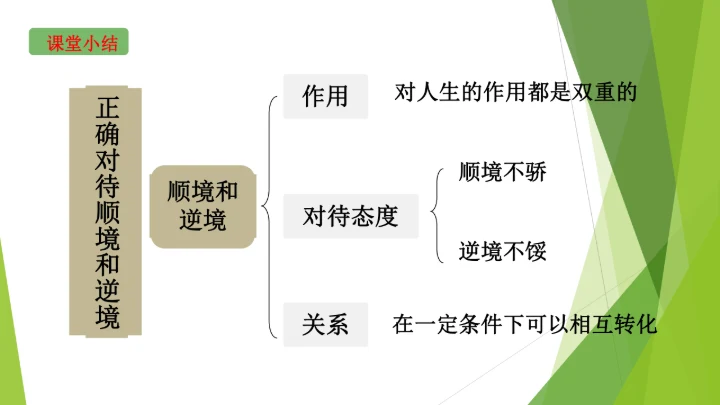 课堂小结

正确对待顺境和逆境

顺境和逆境

作用
对人生的作用都是双重的

对待态度
顺境不骄
逆境不馁

关系
在一定条件下可以相互转化